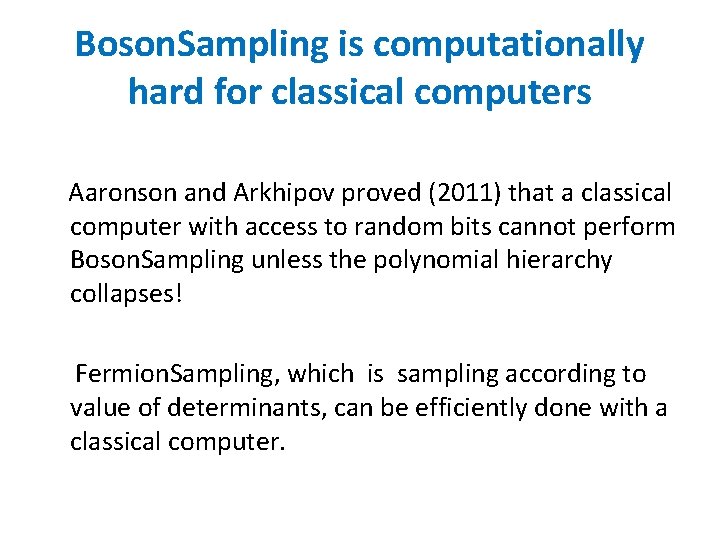 BosonSampling is computationally hard for classical computers

Aaronson and Arkhipov proved (2011) that a classical computer with access to random bits cannot perform BosonSampling unless the polynomial hierarchy collapses!

FermionSampling, which is sampling according to value of determinants, can be efficiently done with a classical computer.